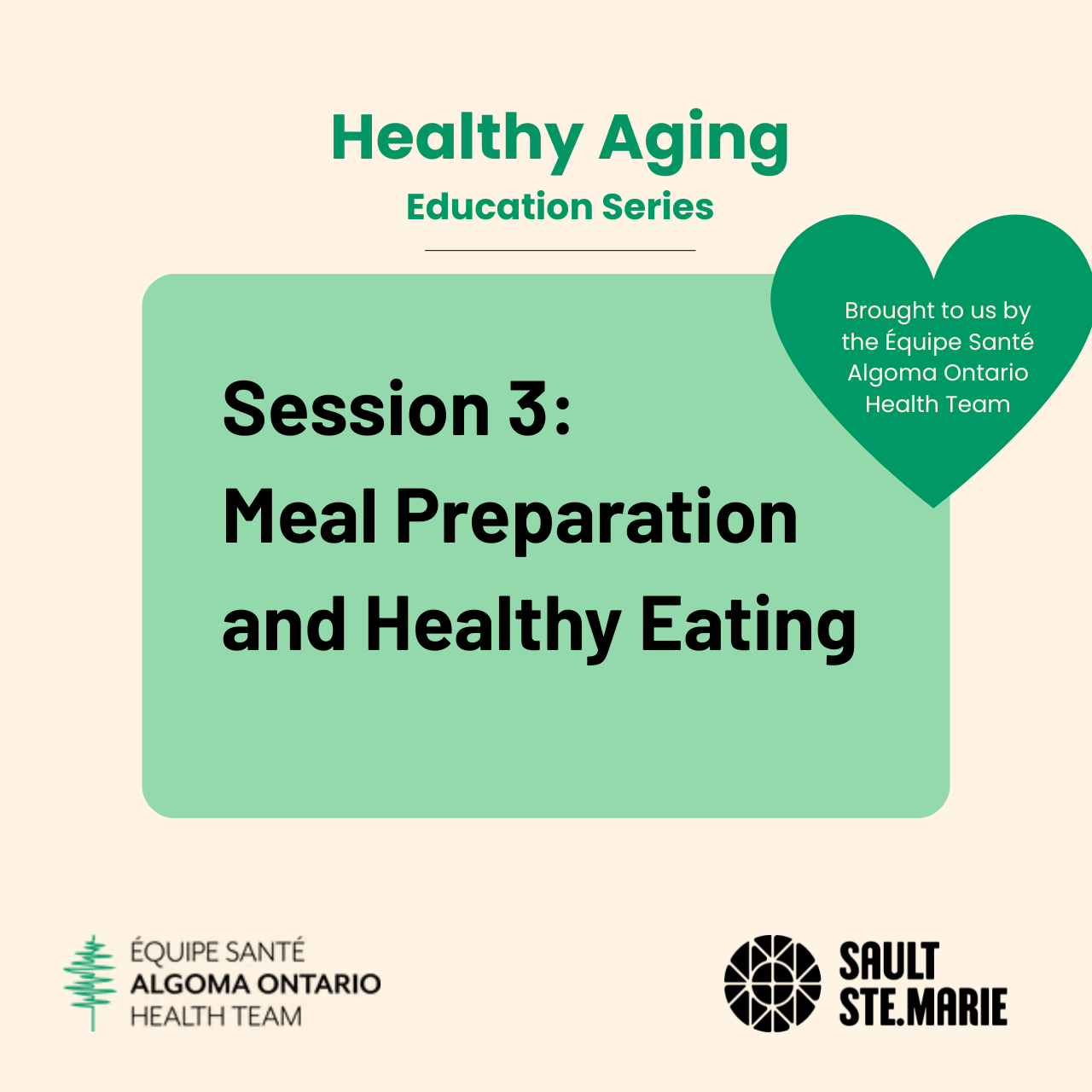 Healthy Aging
Education Series

Brought to us by the Équipe Santé Algoma Ontario Health Team

Session 3:
Meal Preparation and Healthy Eating

ÉQUIPE SANTÉ
ALGOMA ONTARIO
HEALTH TEAM

SAULT
STE.MARIE